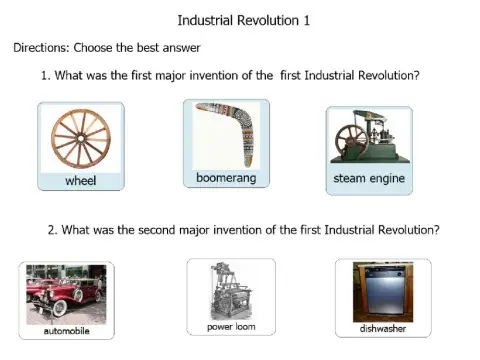 Industrial Revolution 1

Directions: Choose the best answer

1. What was the first major invention of the first Industrial Revolution?

wheel

boomerang

steam engine

2. What was the second major invention of the first Industrial Revolution?

automobile

power loom

dishwasher